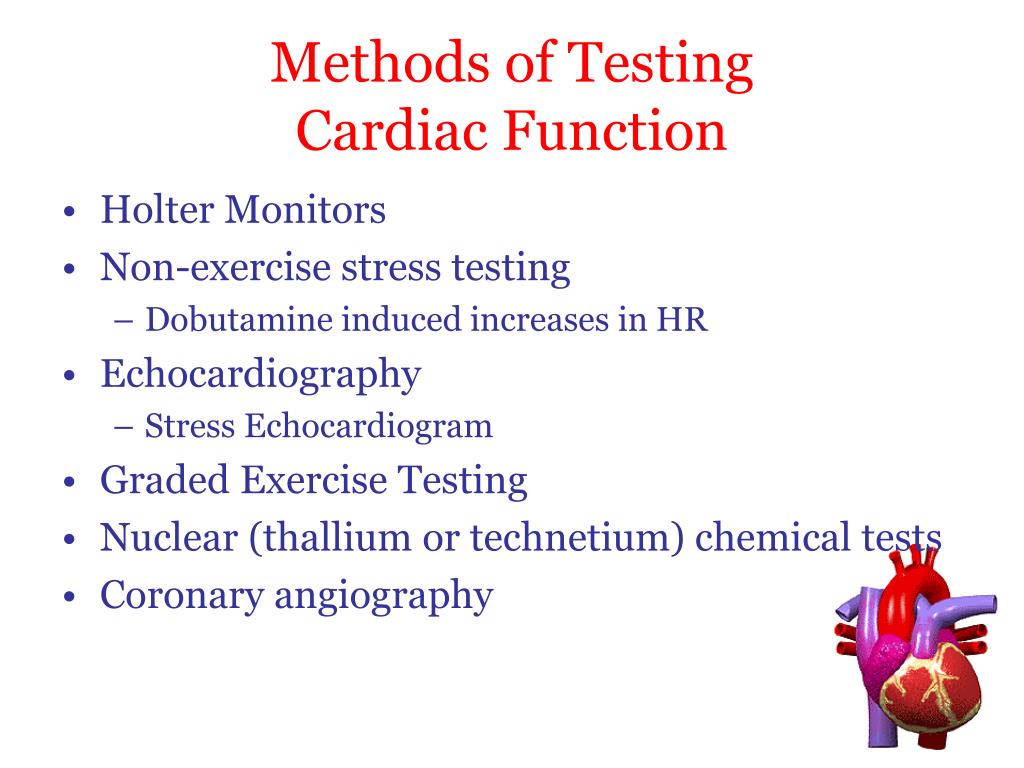 Methods of Testing
Cardiac Function

• Holter Monitors
• Non-exercise stress testing
– Dobutamine induced increases in HR
• Echocardiography
– Stress Echocardiogram
• Graded Exercise Testing
• Nuclear (thallium or technetium) chemical tests
• Coronary angiography